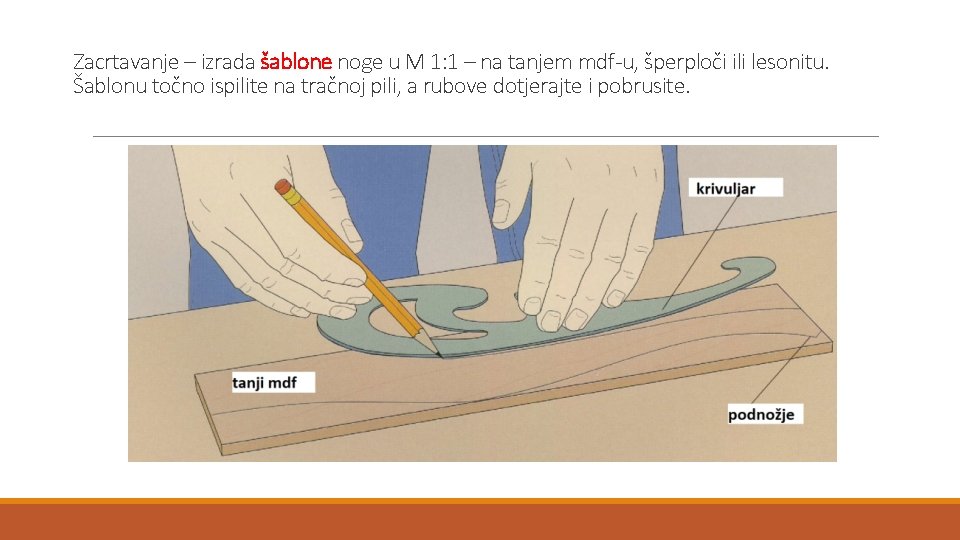 Zacrtavanje – izrada šablone noge u M 1:1 – na tanjem mdf-u, šperploči ili lesonitu. Šablonu točno ispilite na tračnoj pili, a rubove dotjerajte i pobrusite.

krivuljar

tanji mdf

podnožje